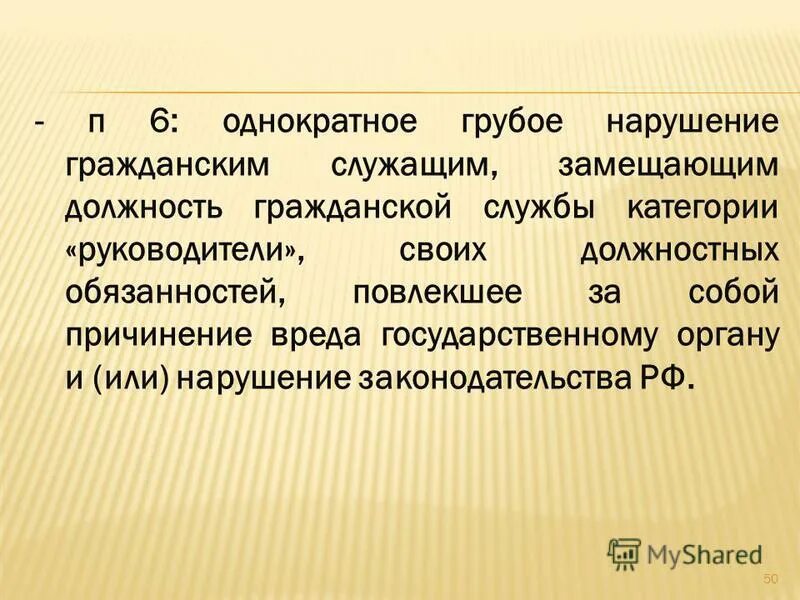 - п 6: однократное грубое нарушение гражданским служащим, замещающим должность гражданской службы категории «руководители», своих должностных обязанностей, повлекшее за собой причинение вреда государственному органу и (или) нарушение законодательства РФ.

MyShared

50